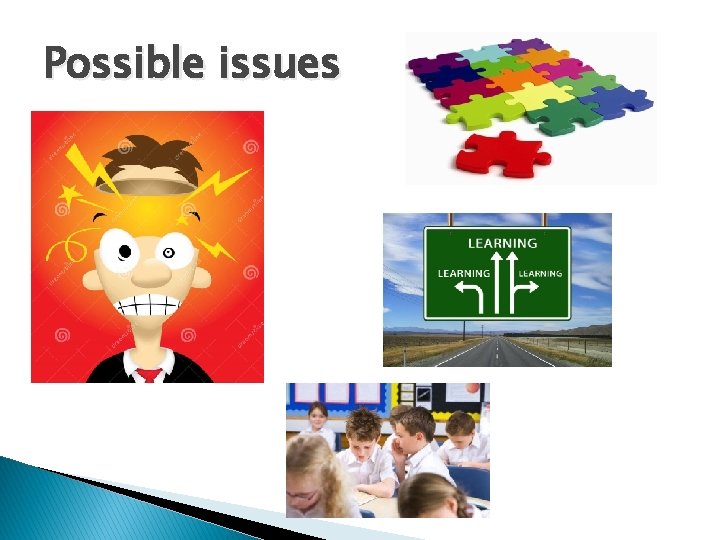 Possible issues

LEARNING
LEARNING
LEARNING